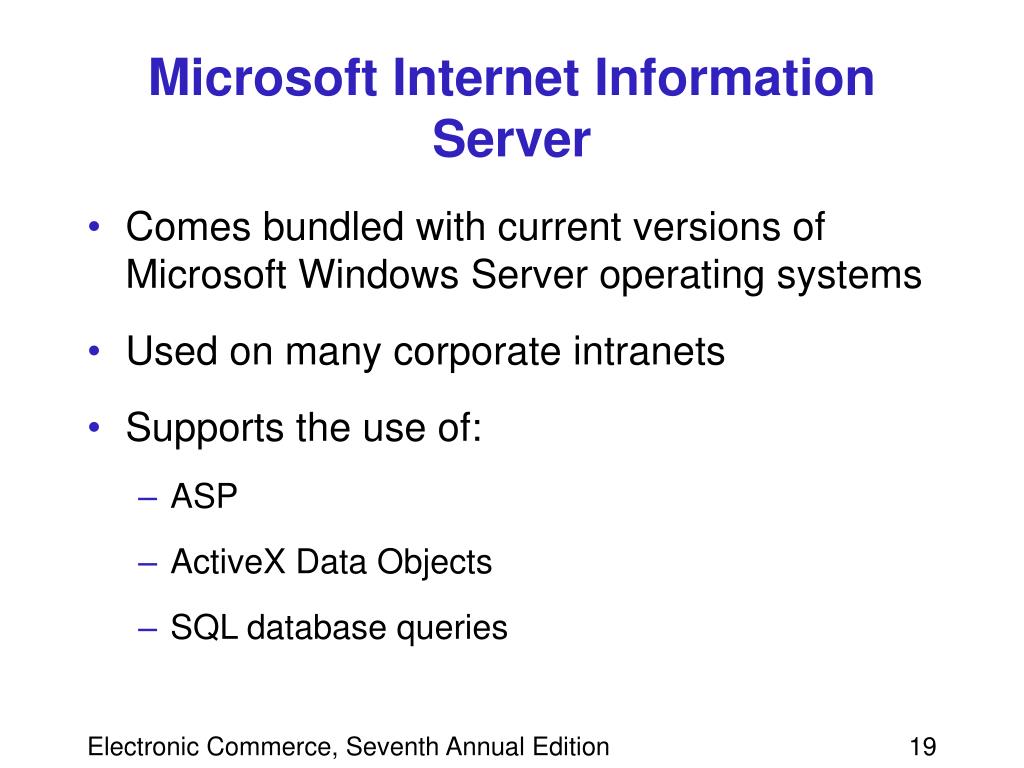 Microsoft Internet Information Server

• Comes bundled with current versions of Microsoft Windows Server operating systems

• Used on many corporate intranets

• Supports the use of:

– ASP

– ActiveX Data Objects

– SQL database queries

Electronic Commerce, Seventh Annual Edition

19